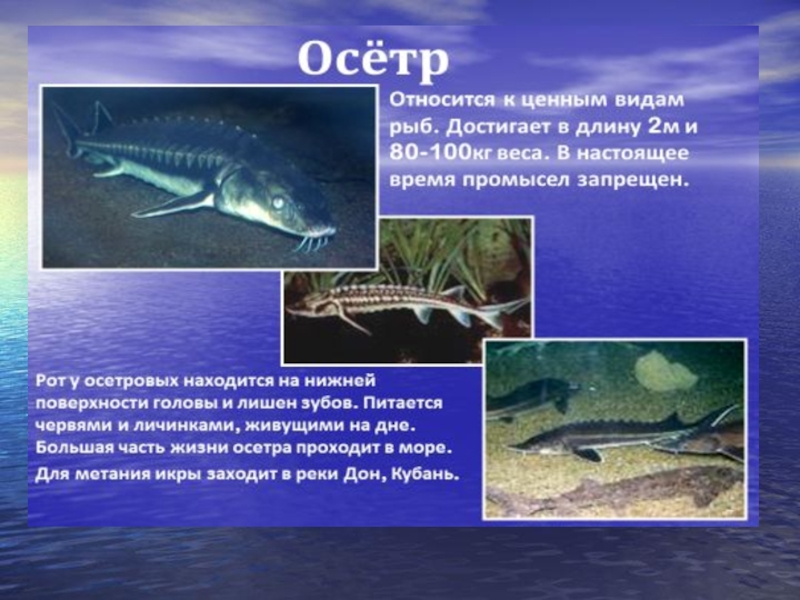 Осётр

Относится к ценным видам рыб. Достигает в длину 2м и 80-100кг веса. В настоящее время промысел запрещен.

Рот у осетровых находится на нижней поверхности головы и лишен зубов. Питается червями и личинками, живущими на дне. Большая часть жизни осетра проходит в море. Для метания икры заходит в реки Дон, Кубань.